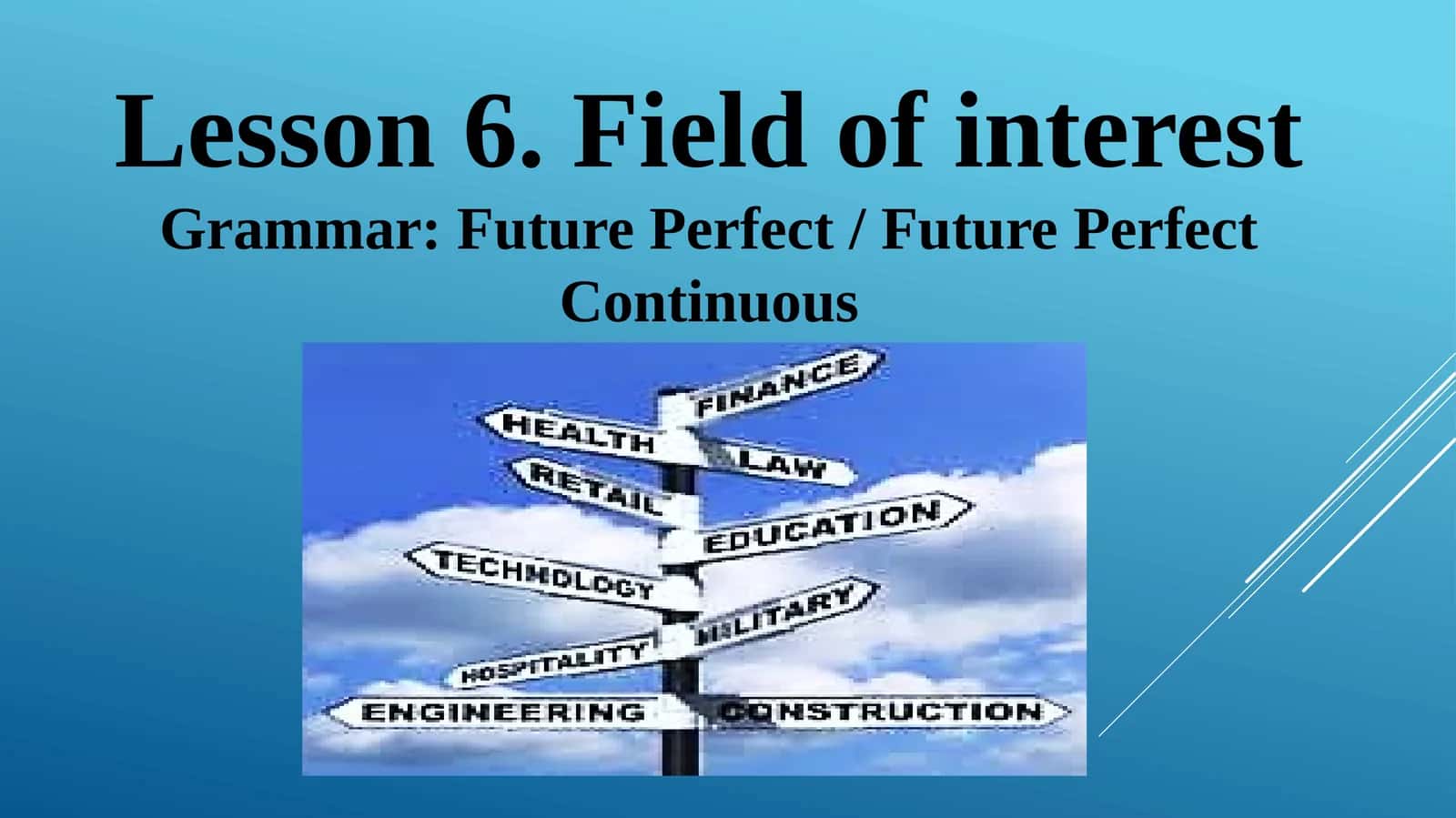 Lesson 6. Field of interest

Grammar: Future Perfect / Future Perfect Continuous

FINANCE
HEALTH
LAW
RETAIL
EDUCATION
TECHNOLOGY
MILITARY
HOSPITALITY
ENGINEERING
CONSTRUCTION